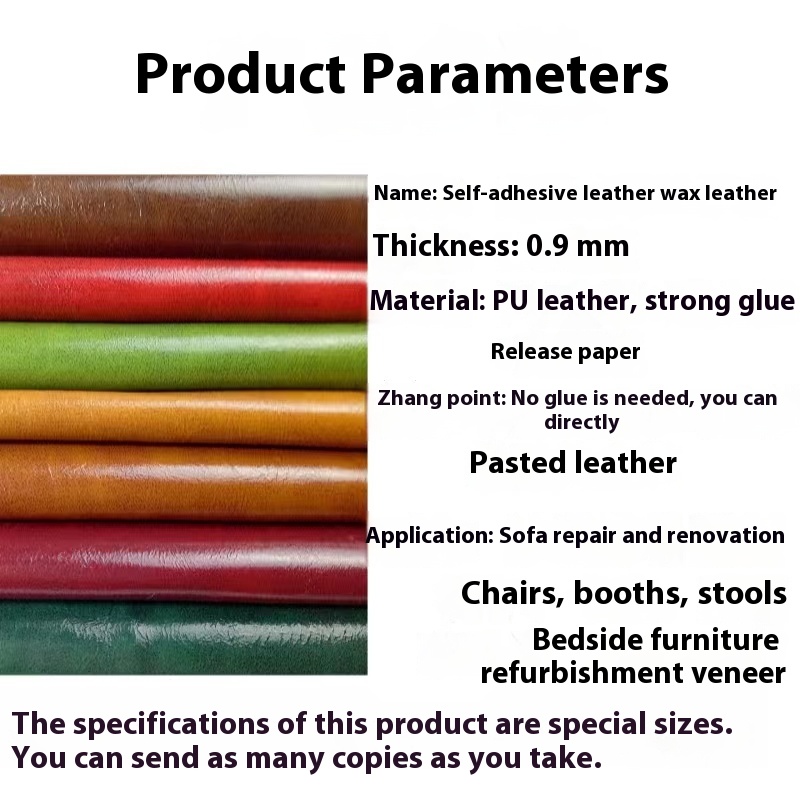 Product Parameters

Name: Self-adhesive leather wax leather

Thickness: 0.9 mm

Material: PU leather, strong glue

Release paper

Zhang point: No glue is needed, you can directly

Pasted leather

Application: Sofa repair and renovation

Chairs, booths, stools

Bedside furniture refurbishment veneer

The specifications of this product are special sizes. You can send as many copies as you take.